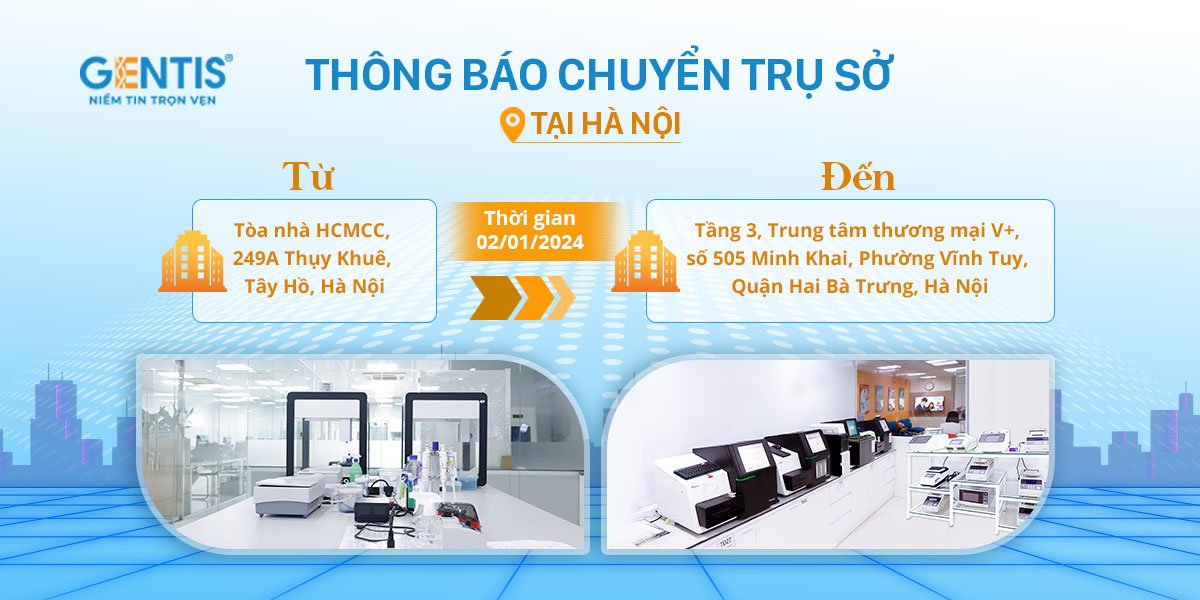 GENTIS®
NIỀM TIN TRỌN VẸN

THÔNG BÁO CHUYỂN TRỤ SỞ
TẠI HÀ NỘI

Từ

Tòa nhà HCMCC, 249A Thụy Khuê, Tây Hồ, Hà Nội

Thời gian
02/01/2024

Đến

Tầng 3, Trung tâm thương mại V+, số 505 Minh Khai, Phường Vĩnh Tuy, Quận Hai Bà Trưng, Hà Nội